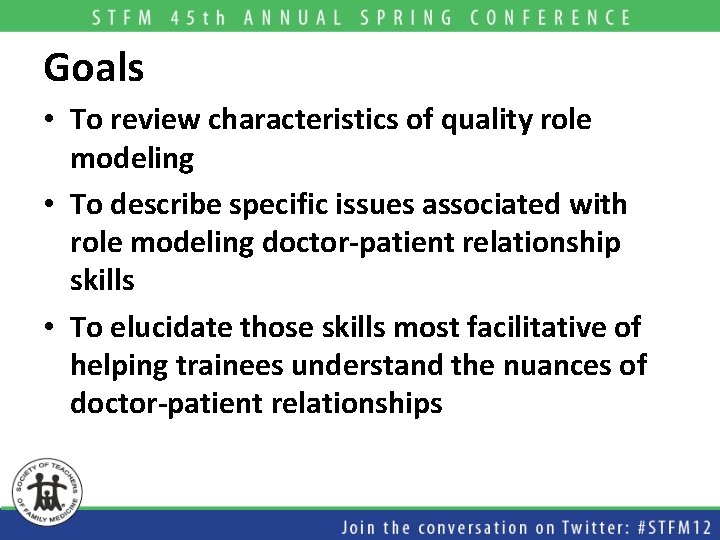 STFM 45th ANNUAL SPRING CONFERENCE

Goals

• To review characteristics of quality role modeling
• To describe specific issues associated with role modeling doctor-patient relationship skills
• To elucidate those skills most facilitative of helping trainees understand the nuances of doctor-patient relationships

SOCIETY OF TEACHERS OF FAMILY MEDICINE

Join the conversation on Twitter: #STFM12